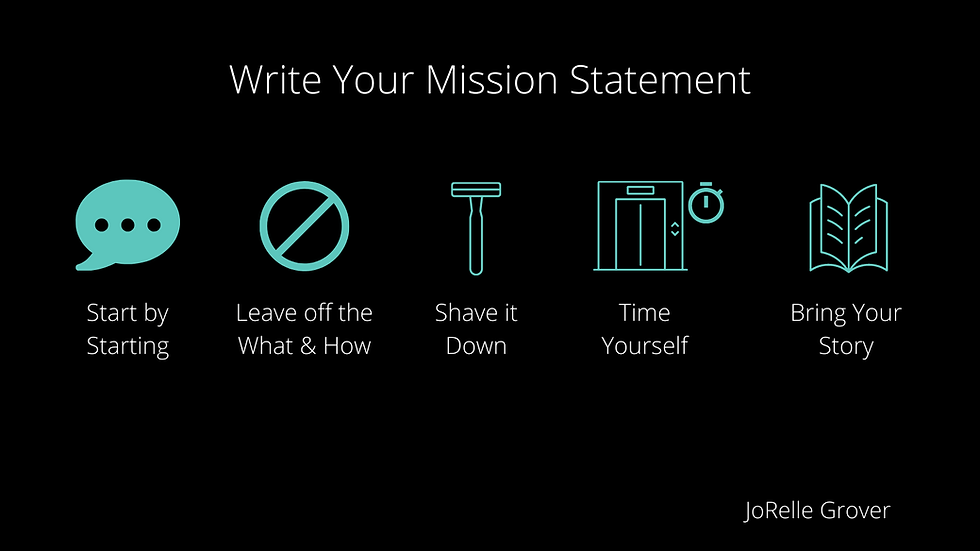 Write Your Mission Statement

Start by Starting

Leave off the What & How

Shave it Down

Time Yourself

Bring Your Story

JoRelle Grover